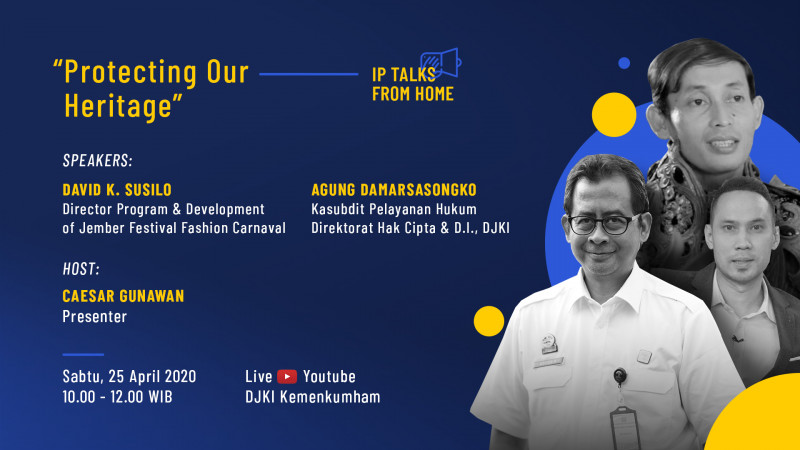 "Protecting Our Heritage"

IP TALKS FROM HOME

SPEAKERS:

DAVID K. SUSILO
Director Program & Development of Jember Festival Fashion Carnaval

AGUNG DAMARSASONGKO
Kasubdit Pelayanan Hukum Direktorat Hak Cipta & D.I., DJKI

HOST:

CAESAR GUNAWAN
Presenter

Sabtu, 25 April 2020
10.00 - 12.00 WIB

Live Youtube
DJKI Kemenkumham